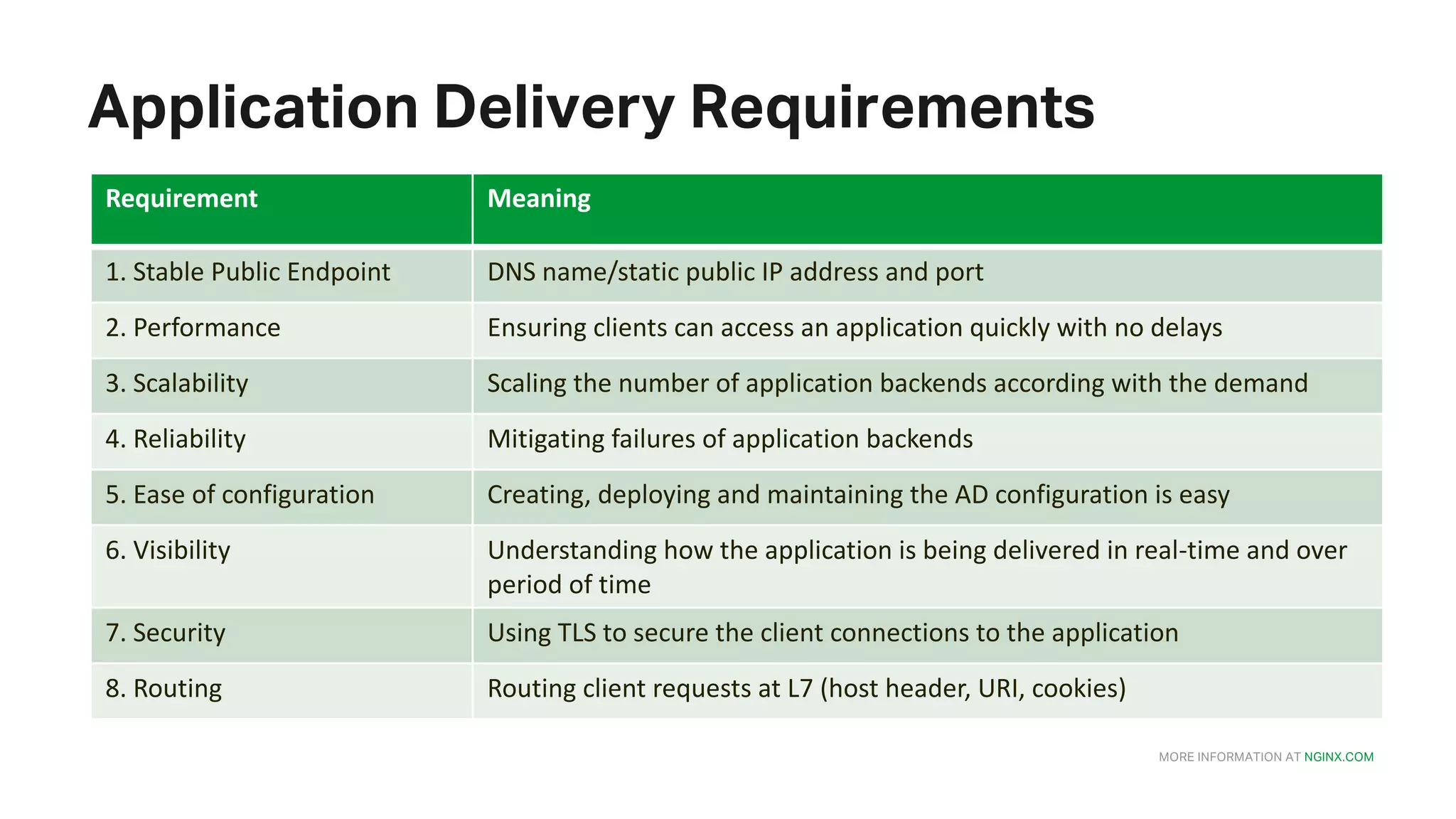 Application Delivery Requirements

| Requirement | Meaning |
|---|---|
| 1. Stable Public Endpoint | DNS name/static public IP address and port |
| 2. Performance | Ensuring clients can access an application quickly with no delays |
| 3. Scalability | Scaling the number of application backends according with the demand |
| 4. Reliability | Mitigating failures of application backends |
| 5. Ease of configuration | Creating, deploying and maintaining the AD configuration is easy |
| 6. Visibility | Understanding how the application is being delivered in real-time and over period of time |
| 7. Security | Using TLS to secure the client connections to the application |
| 8. Routing | Routing client requests at L7 (host header, URI, cookies) |

MORE INFORMATION AT NGINX.COM